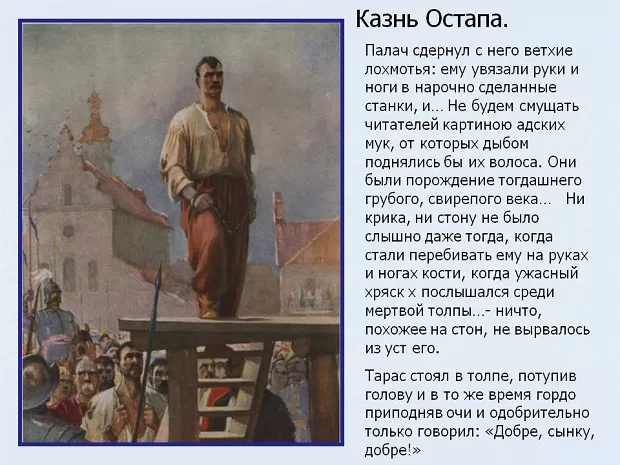 Казнь Остапа.

Палач сдернул с него ветхие лохмотья: ему увязали руки и ноги в нарочно сделанные станки, и... Не будем смущать читателей картиною адских мук, от которых дыбом поднялись бы их волоса. Они были порождение тогдашнего грубого, свирепого века... Ни крика, ни стону не было слышно даже тогда, когда стали перебивать ему на руках и ногах кости, когда ужасный хряск х послышался среди мертвой толпы...- ничто, похожее на стон, не вырвалось из уст его.

Тарас стоял в толпе, потупив голову и в то же время гордо приподняв очи и одобрительно только говорил: «Добре, сынку, добре!»